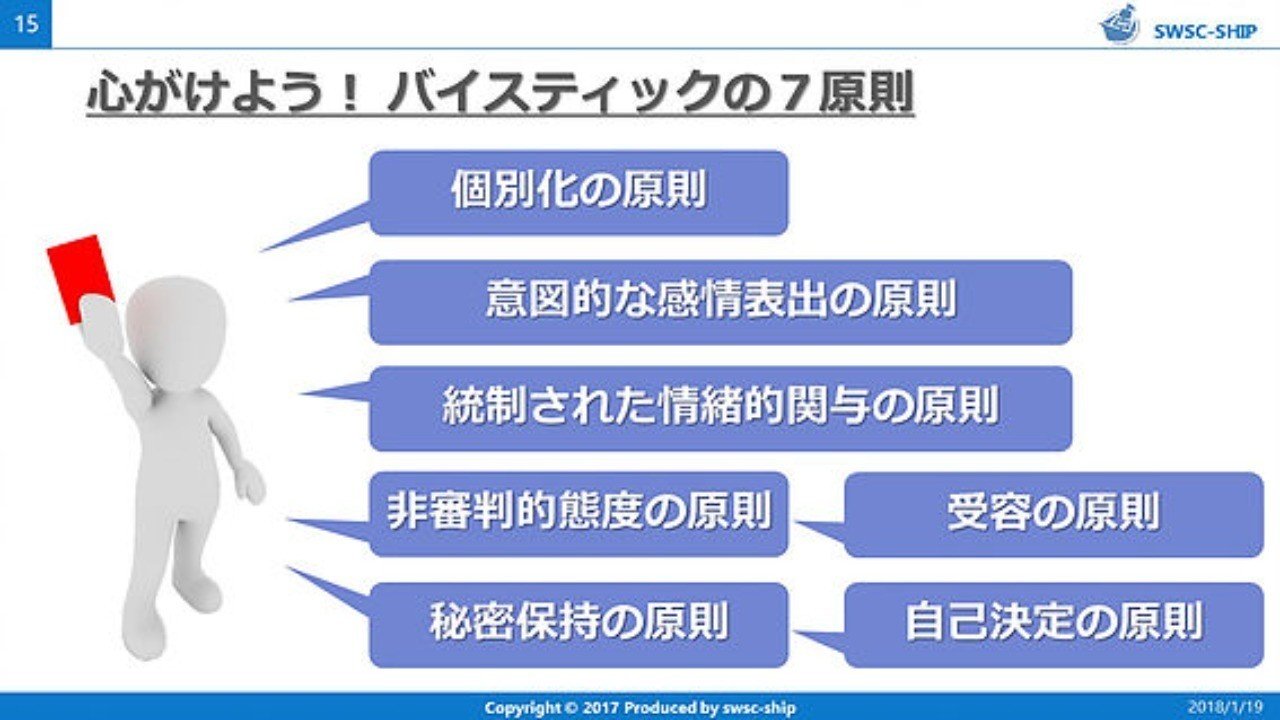 15

SWSC-SHIP

心がけよう！ バイスティックの７原則

個別化の原則

意図的な感情表出の原則

統制された情緒的関与の原則

非審判的態度の原則

受容の原則

秘密保持の原則

自己決定の原則

Copyright © 2017 Produced by swsc-ship

2018/1/19